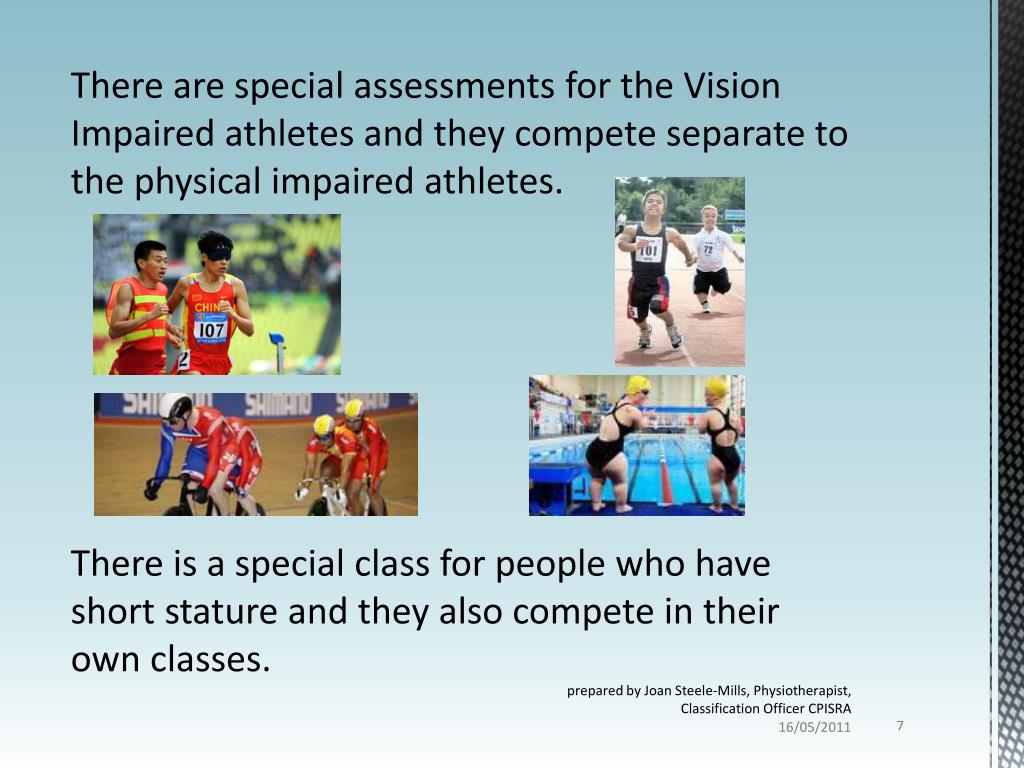 There are special assessments for the Vision Impaired athletes and they compete separate to the physical impaired athletes.

CHIN
107
2
101
72
SHIMANO SHIMANO

There is a special class for people who have short stature and they also compete in their own classes.

prepared by Joan Steele-Mills, Physiotherapist, Classification Officer CPISRA

16/05/2011

7